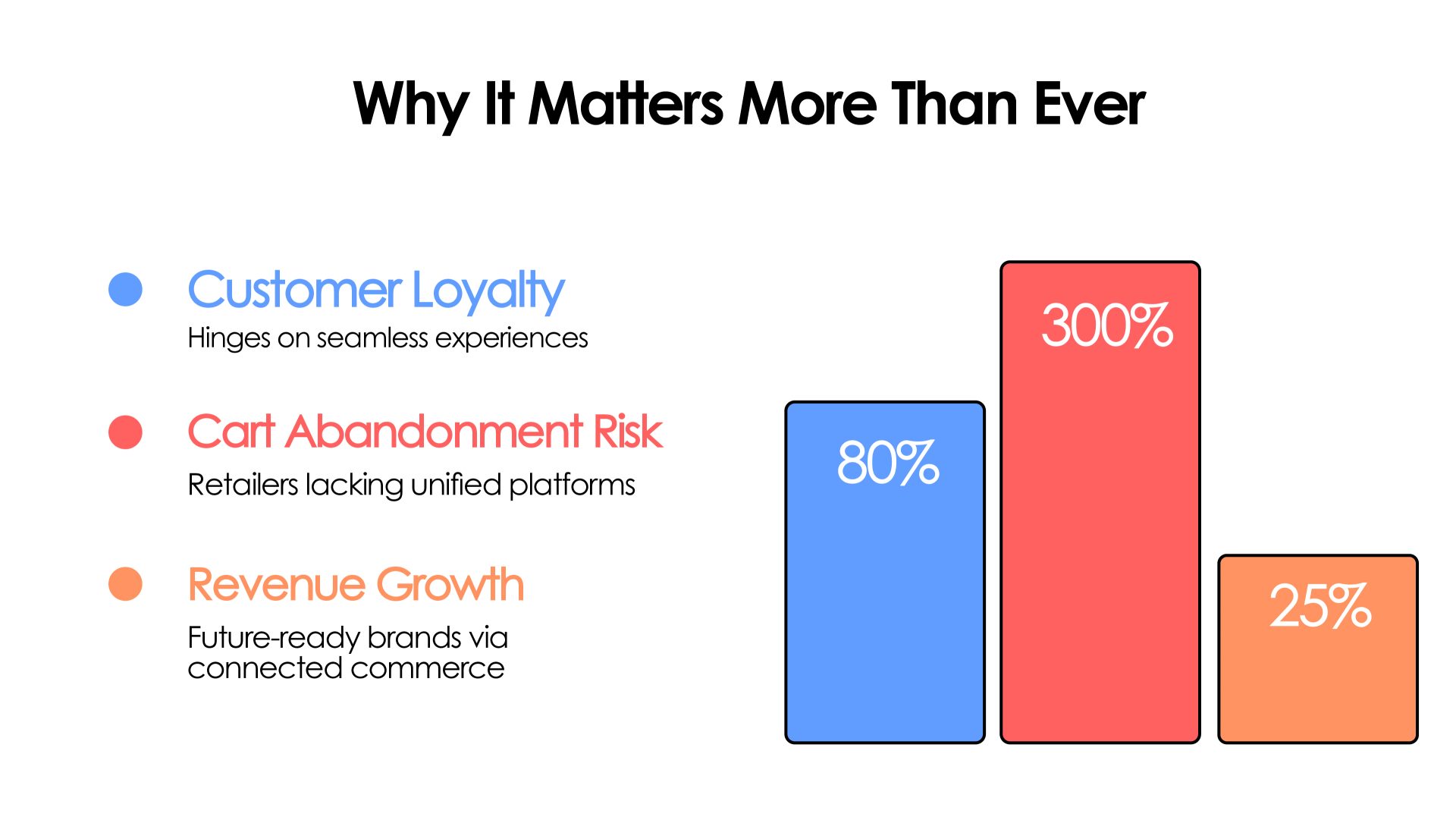 Why It Matters More Than Ever

Customer Loyalty
Hinges on seamless experiences

Cart Abandonment Risk
Retailers lacking unified platforms

Revenue Growth
Future-ready brands via connected commerce

80%

300%

25%